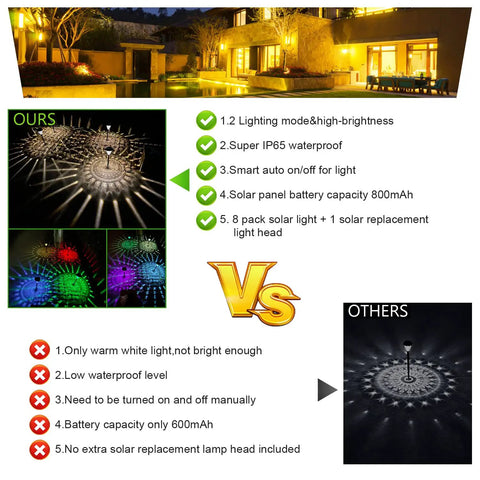 OURS

1.2 Lighting mode&high-brightness

2.Super IP65 waterproof

3.Smart auto on/off for light

4.Solar panel battery capacity 800mAh

5. 8 pack solar light + 1 solar replacement light head

VS

OTHERS

1.Only warm white light,not bright enough

2.Low waterproof level

3.Need to be turned on and off manually

4.Battery capacity only 600mAh

5.No extra solar replacement lamp head included